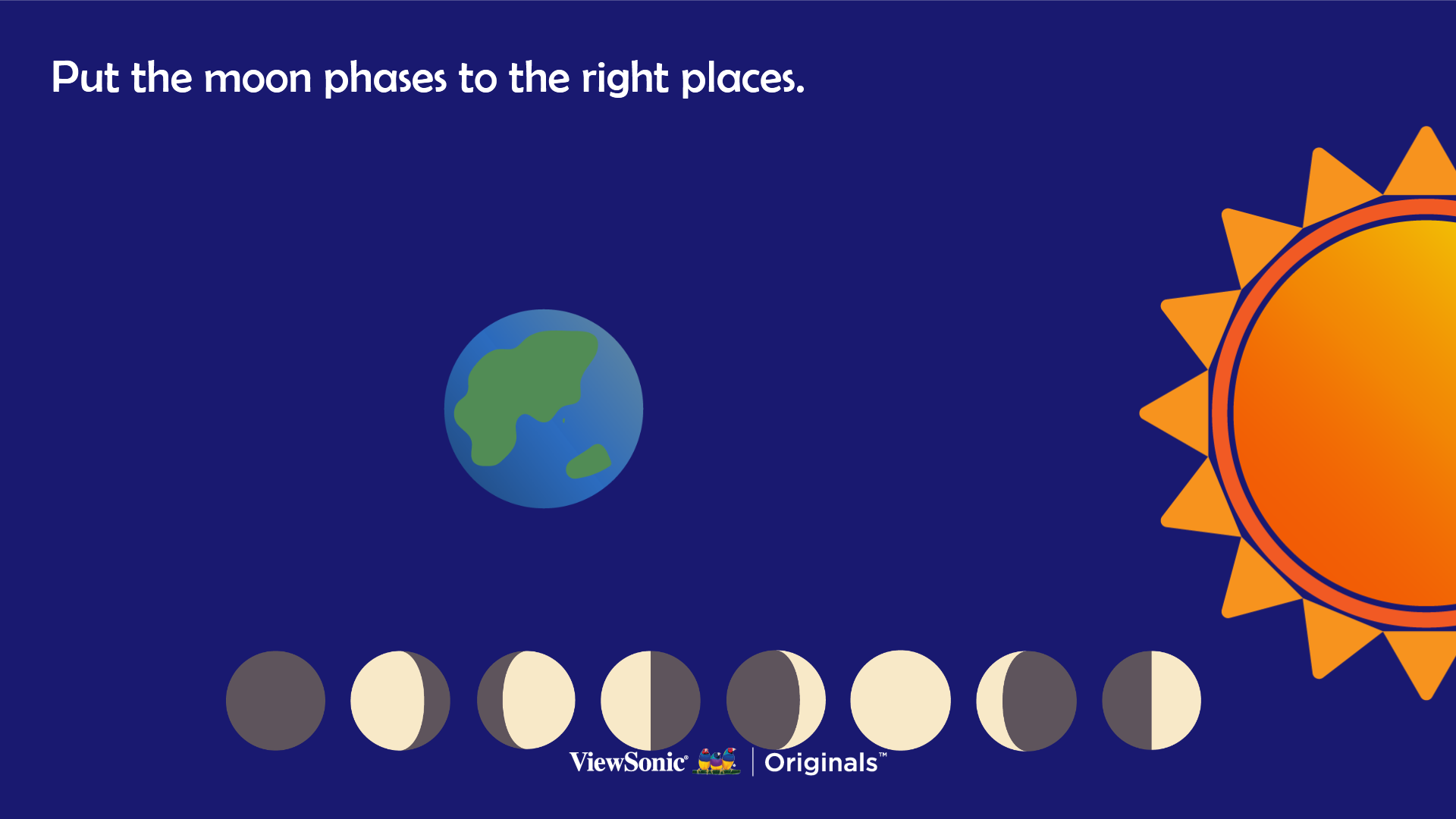 Put the moon phases to the right places.

ViewSonic® | Originals™